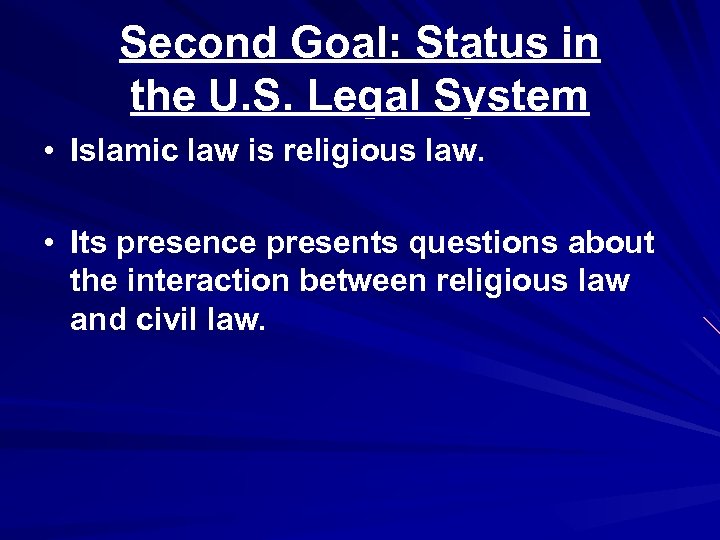 Second Goal: Status in the U.S. Legal System

• Islamic law is religious law.

• Its presence presents questions about the interaction between religious law and civil law.